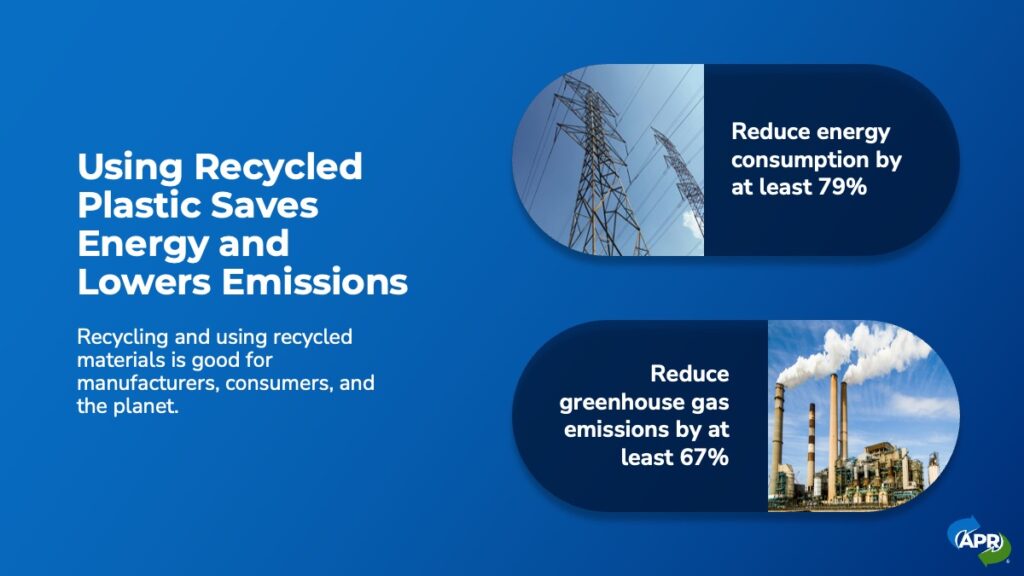 Using Recycled Plastic Saves Energy and Lowers Emissions

Recycling and using recycled materials is good for manufacturers, consumers, and the planet.

Reduce energy consumption by at least 79%

Reduce greenhouse gas emissions by at least 67%

APR